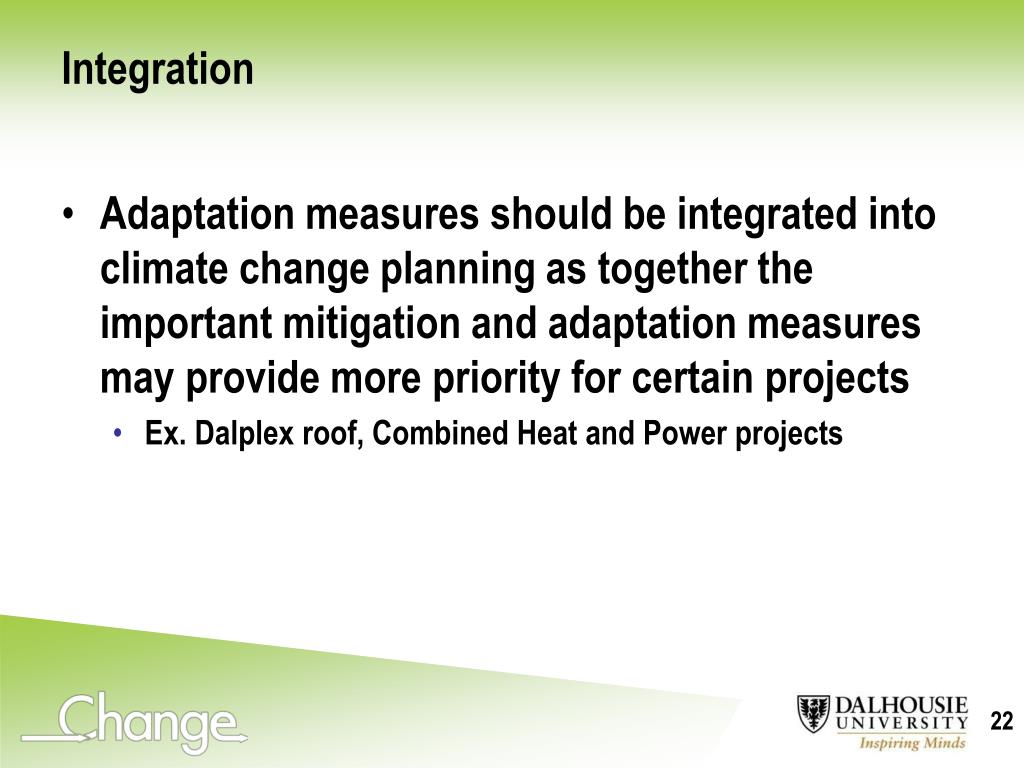 Integration

• Adaptation measures should be integrated into climate change planning as together the important mitigation and adaptation measures may provide more priority for certain projects
  • Ex. Dalplex roof, Combined Heat and Power projects

Change

DALHOUSIE UNIVERSITY
Inspiring Minds

22